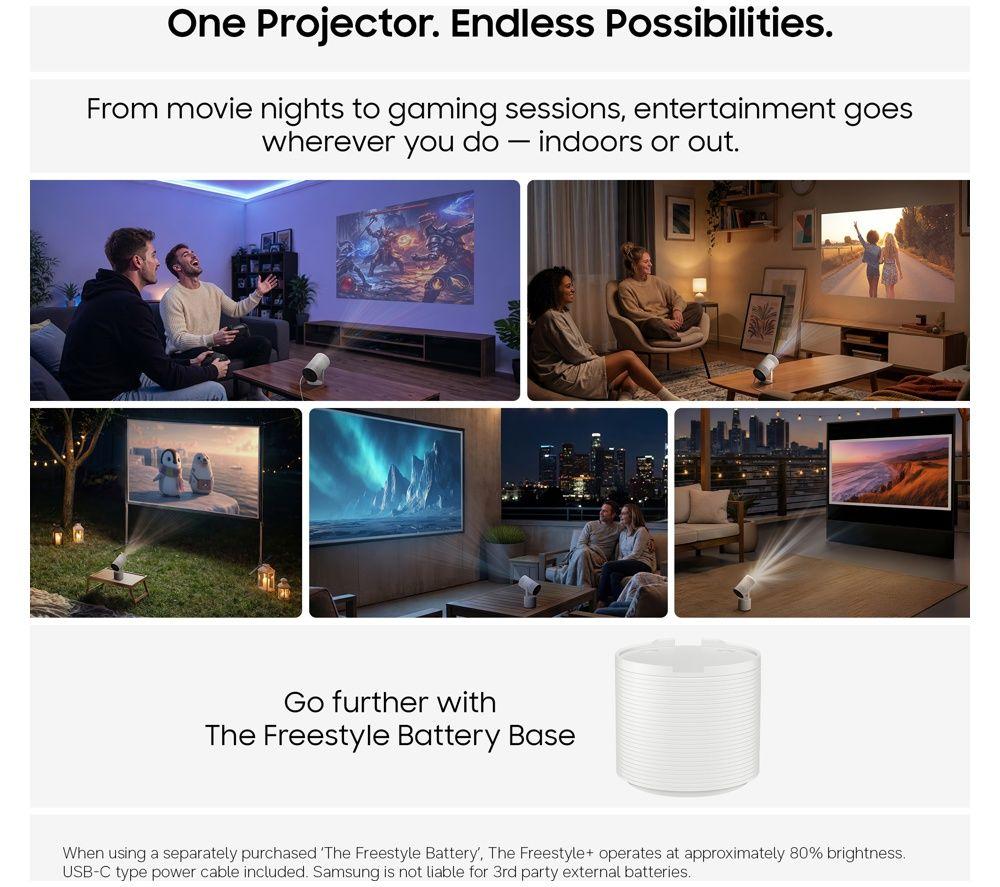 One Projector. Endless Possibilities.

From movie nights to gaming sessions, entertainment goes wherever you do — indoors or out.

Go further with The Freestyle Battery Base

When using a separately purchased 'The Freestyle Battery', The Freestyle+ operates at approximately 80% brightness. USB-C type power cable included. Samsung is not liable for 3rd party external batteries.